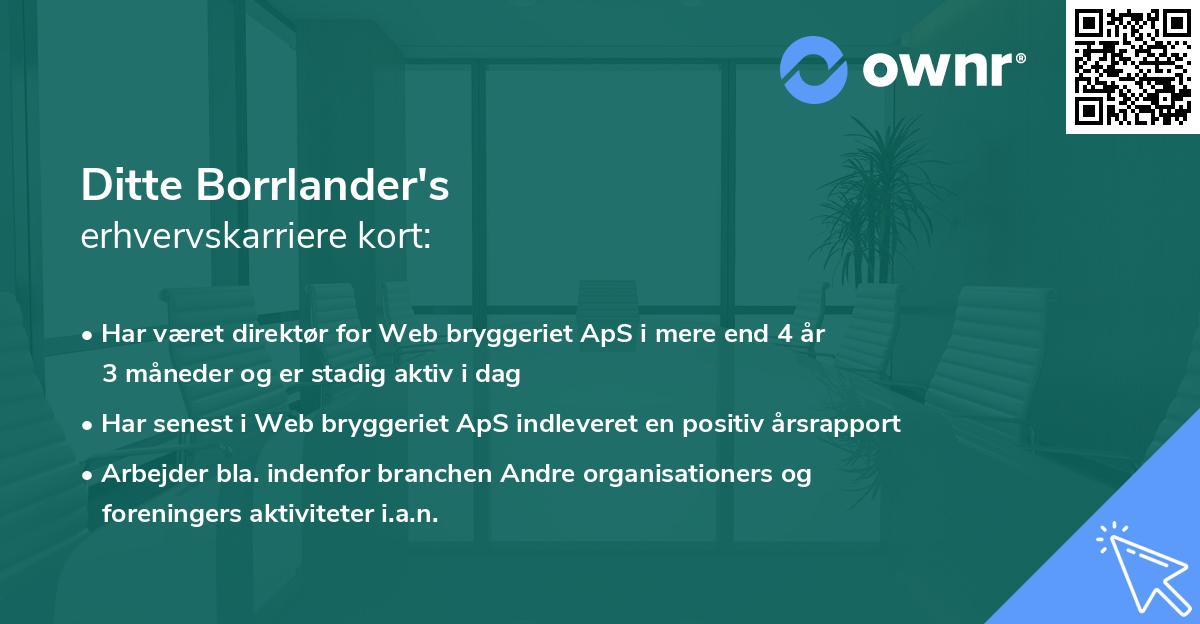 ownr®

Ditte Borrlander's
erhvervskarriere kort:

• Har været direktør for Web bryggeriet ApS i mere end 4 år 3 måneder og er stadig aktiv i dag

• Har senest i Web bryggeriet ApS indleveret en positiv årsrapport

• Arbejder bla. indenfor branchen Andre organisationers og foreningers aktiviteter i.a.n.